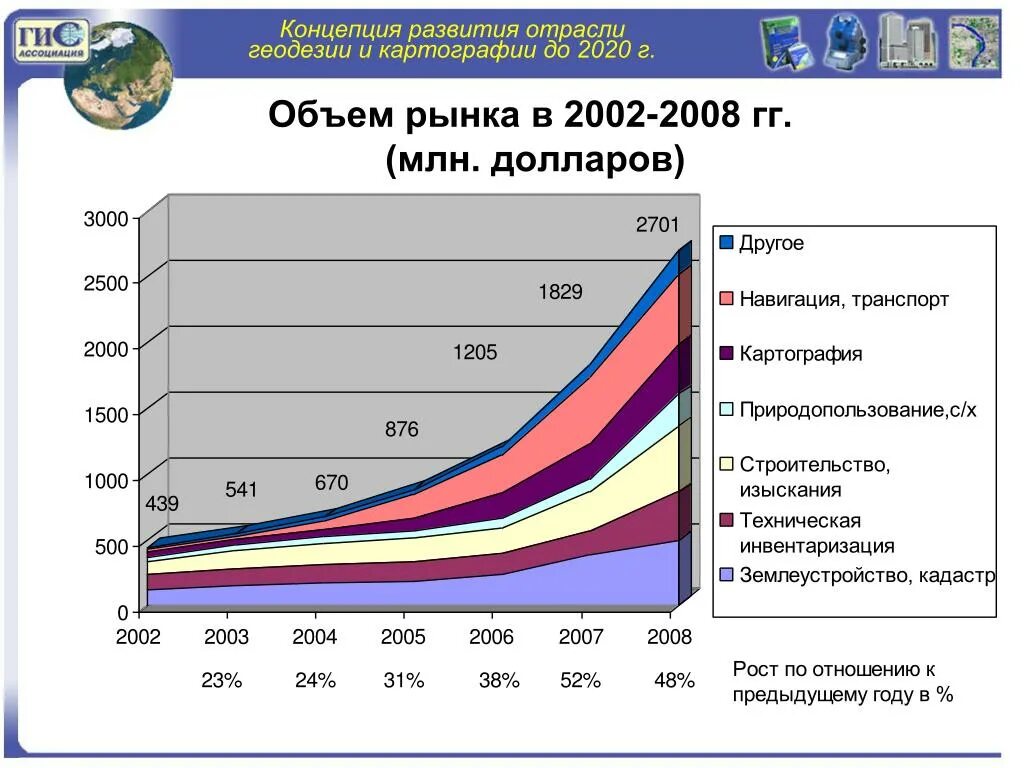 ГИС АССОЦИАЦИЯ

Концепция развития отрасли геодезии и картографии до 2020 г.

Объем рынка в 2002-2008 гг. (млн. долларов)

3000
2500
2000
1500
1000
500
0

439
541
670
876
1205
1829
2701

2002 2003 2004 2005 2006 2007 2008

23% 24% 31% 38% 52% 48%

Другое
Навигация, транспорт
Картография
Природопользование,с/х
Строительство, изыскания
Техническая инвентаризация
Землеустройство, кадастр

Рост по отношению к предыдущему году в %